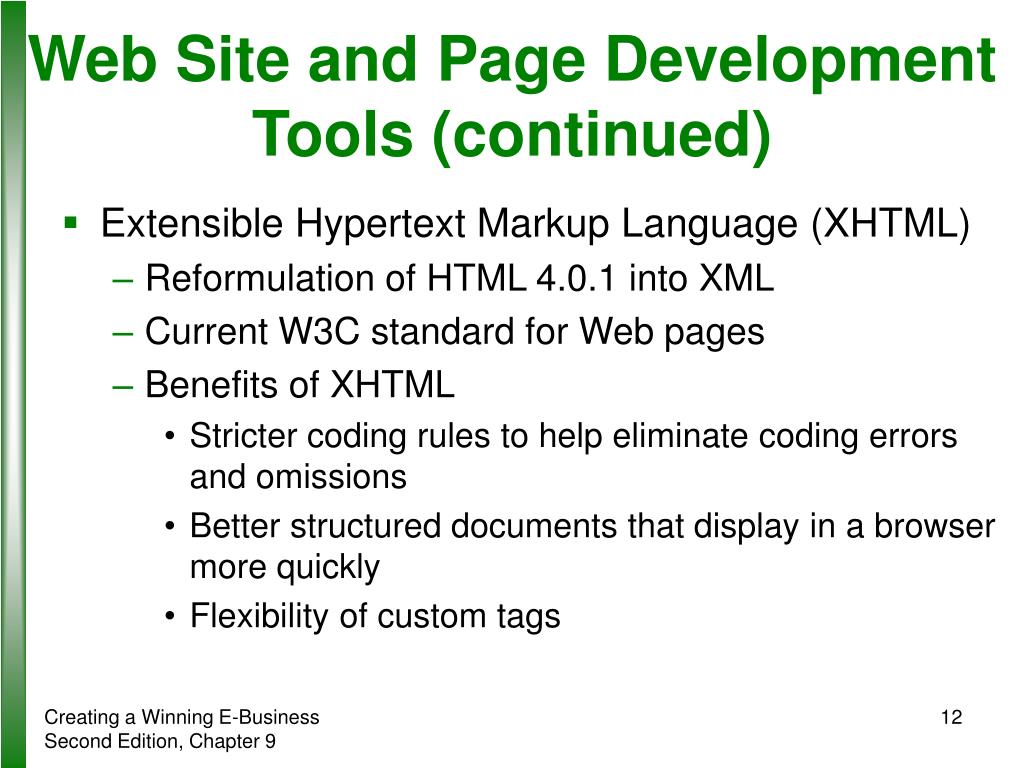 Web Site and Page Development Tools (continued)

▪ Extensible Hypertext Markup Language (XHTML)
– Reformulation of HTML 4.0.1 into XML
– Current W3C standard for Web pages
– Benefits of XHTML
• Stricter coding rules to help eliminate coding errors and omissions
• Better structured documents that display in a browser more quickly
• Flexibility of custom tags

Creating a Winning E-Business
Second Edition, Chapter 9

12